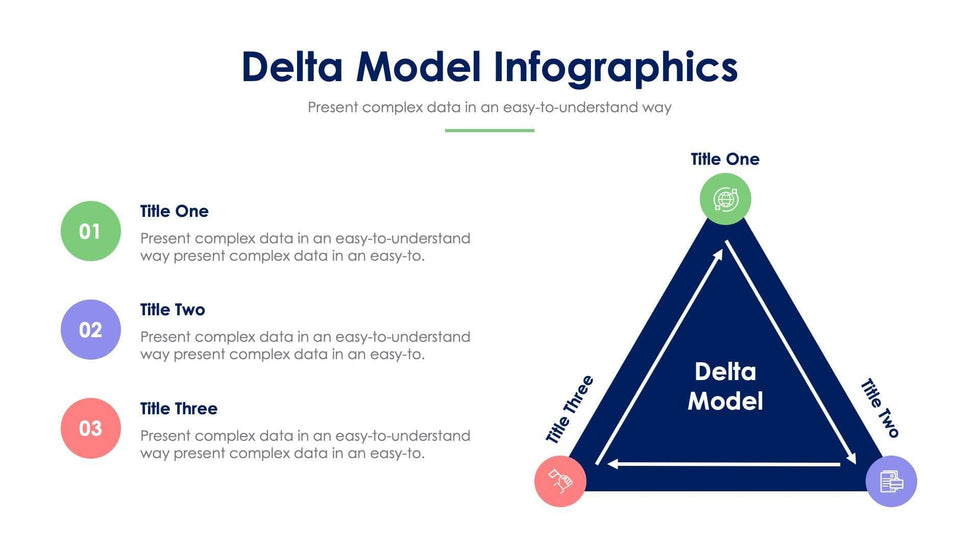 Delta Model Infographics

Present complex data in an easy-to-understand way

01

Title One

Present complex data in an easy-to-understand way present complex data in an easy-to.

02

Title Two

Present complex data in an easy-to-understand way present complex data in an easy-to.

03

Title Three

Present complex data in an easy-to-understand way present complex data in an easy-to.

Title One

Title Three

Delta Model

Title Two